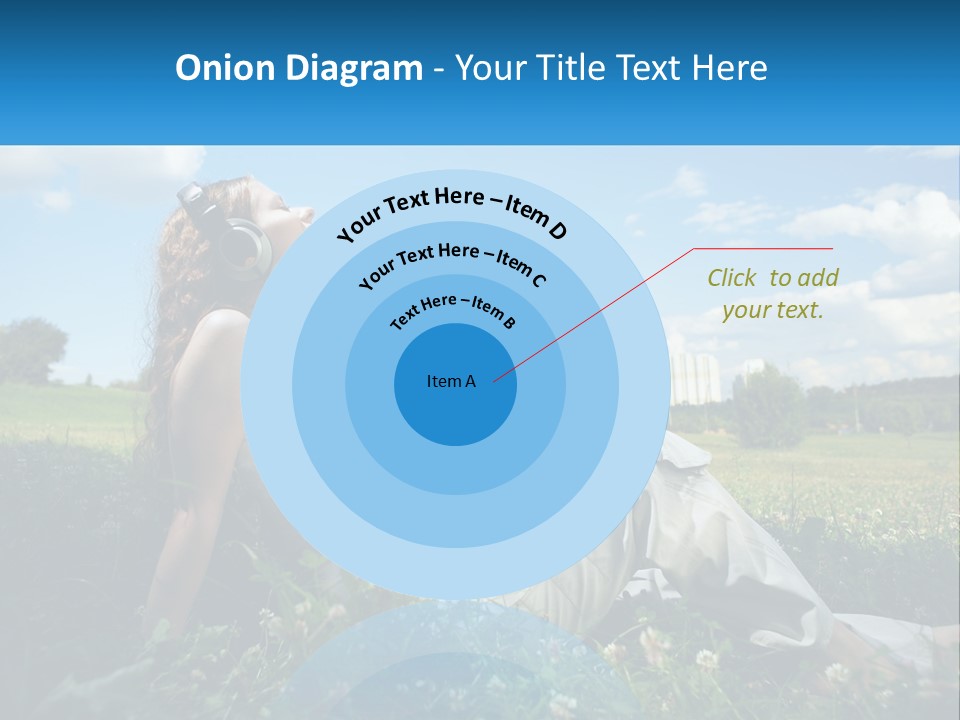 Onion Diagram - Your Title Text Here

Your Text Here – Item D

Your Text Here – Item C

Text Here – Item B

Item A

Click to add your text.